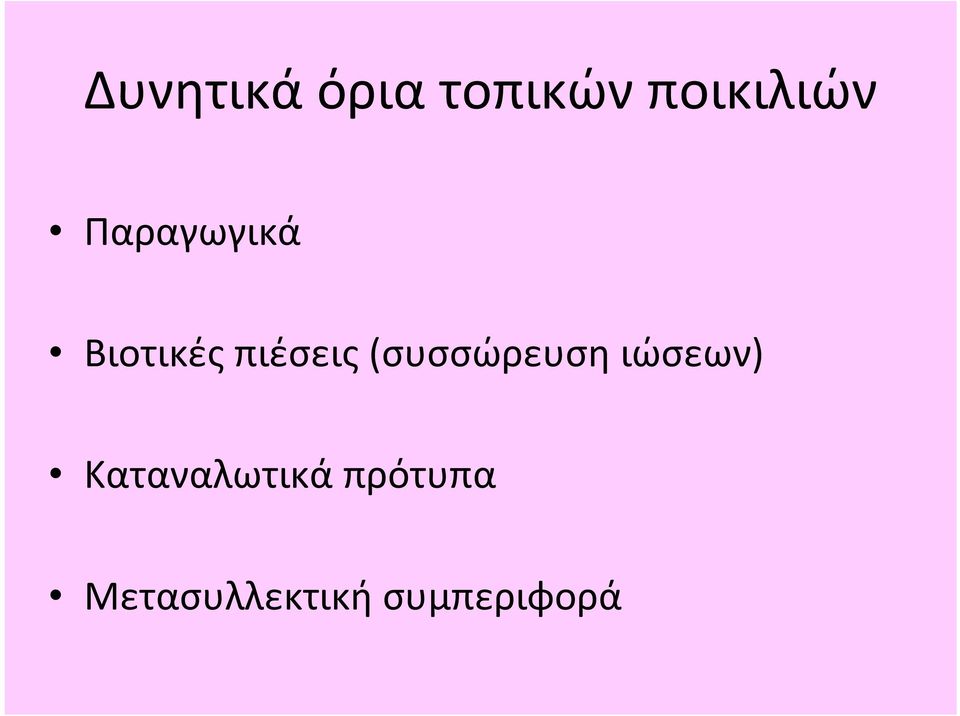 Δυνητικά όρια τοπικών ποικιλιών

• Παραγωγικά

• Βιοτικές πιέσεις (συσσώρευση ιώσεων)

• Καταναλωτικά πρότυπα

• Μετασυλλεκτική συμπεριφορά